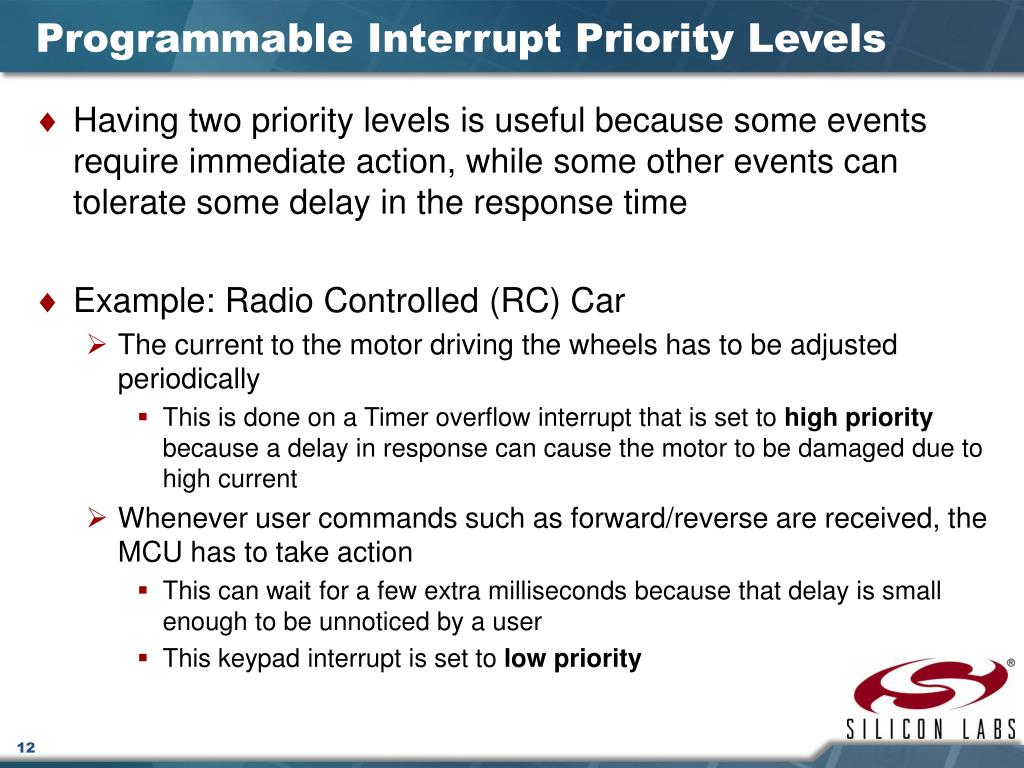 Programmable Interrupt Priority Levels

♦ Having two priority levels is useful because some events require immediate action, while some other events can tolerate some delay in the response time

♦ Example: Radio Controlled (RC) Car

➢ The current to the motor driving the wheels has to be adjusted periodically

▪ This is done on a Timer overflow interrupt that is set to **high priority** because a delay in response can cause the motor to be damaged due to high current

➢ Whenever user commands such as forward/reverse are received, the MCU has to take action

▪ This can wait for a few extra milliseconds because that delay is small enough to be unnoticed by a user

▪ This keypad interrupt is set to **low priority**

®
SILICON LABS

12